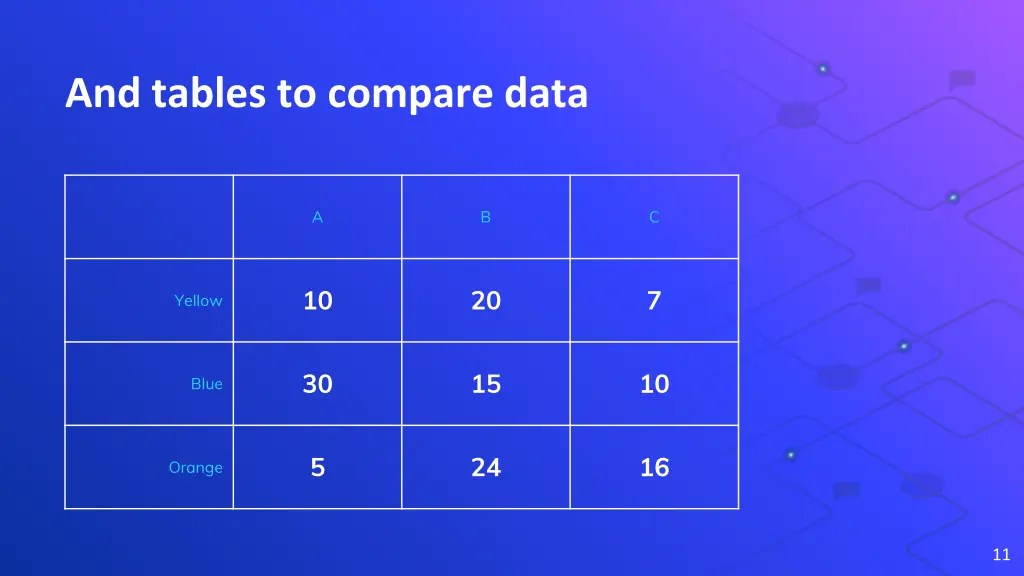 And tables to compare data

| | A | B | C |
|---|---|---|---|
| Yellow | 10 | 20 | 7 |
| Blue | 30 | 15 | 10 |
| Orange | 5 | 24 | 16 |

11